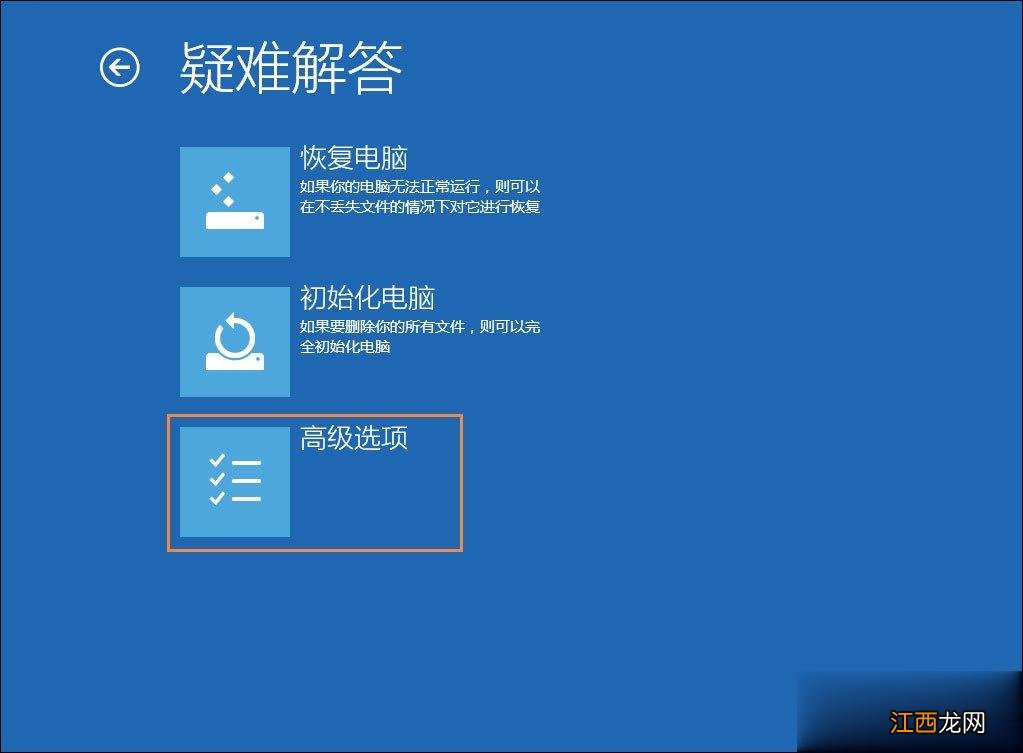 疑难解答

恢复电脑
如果你的电脑无法正常运行，则可以在不丢失文件的情况下对它进行恢复

初始化电脑
如果要删除你的所有文件，则可以完全初始化电脑

高级选项

江西龙网